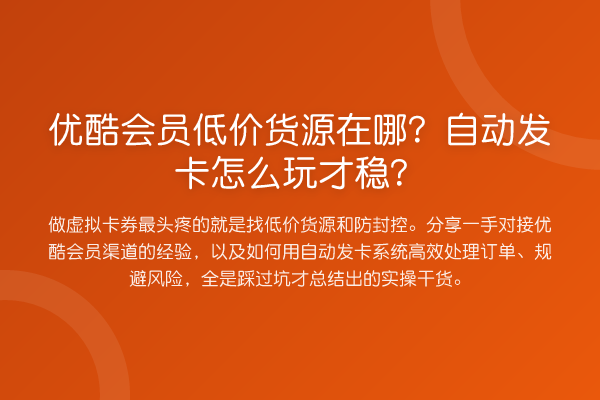 优酷会员低价货源在哪？自动发卡怎么玩才稳？

做虚拟卡券最头疼的就是找低价货源和防封控。分享一手对接优酷会员渠道的经验，以及如何用自动发卡系统高效处理订单、规避风险，全是踩过坑才总结出的实操干货。